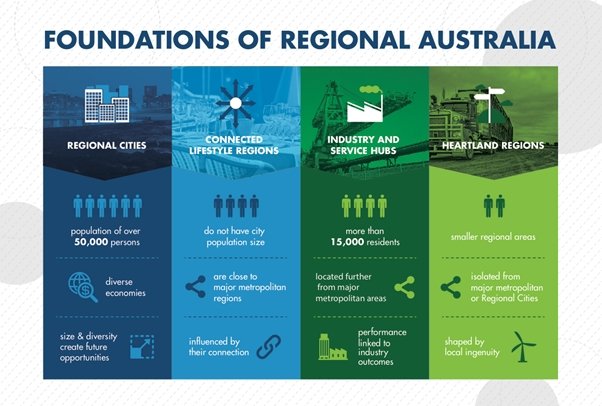 FOUNDATIONS OF REGIONAL AUSTRALIA

REGIONAL CITIES

population of over 50,000 persons

diverse economies

size & diversity create future opportunities

CONNECTED LIFESTYLE REGIONS

do not have city population size

are close to major metropolitan regions

influenced by their connection

INDUSTRY AND SERVICE HUBS

more than 15,000 residents

located further from major metropolitan areas

performance linked to industry outcomes

HEARTLAND REGIONS

smaller regional areas

isolated from major metropolitan or Regional Cities

shaped by local ingenuity